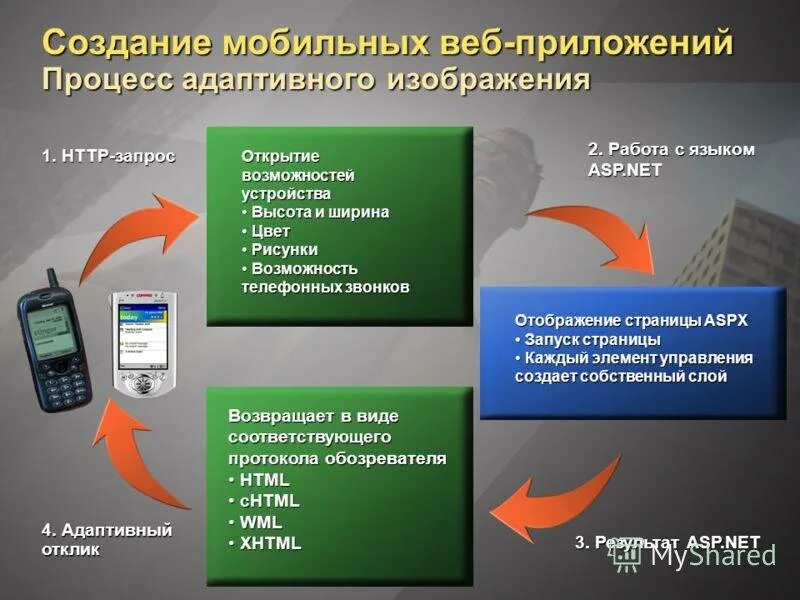 Создание мобильных веб-приложений
Процесс адаптивного изображения

1. HTTP-запрос

Открытие возможностей устройства
• Высота и ширина
• Цвет
• Рисунки
• Возможность телефонных звонков

2. Работа с языком ASP.NET

Отображение страницы ASPX
• Запуск страницы
• Каждый элемент управления создает собственный слой

3. Результат ASP.NET

Возвращает в виде соответствующего протокола обозревателя
• HTML
• cHTML
• WML
• XHTML

4. Адаптивный отклик

MyShared